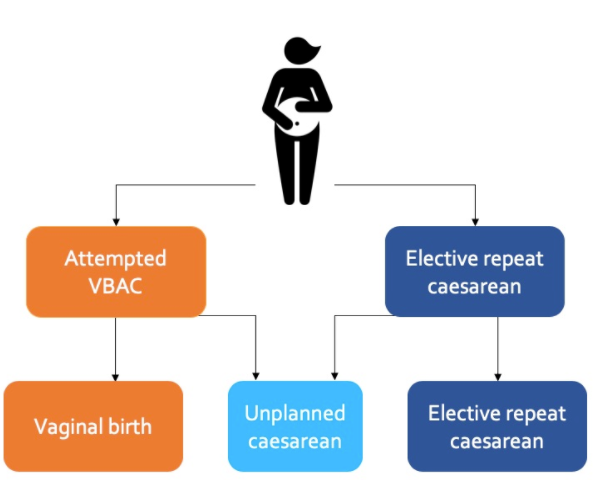 Attempted VBAC

Elective repeat caesarean

Vaginal birth

Unplanned caesarean

Elective repeat caesarean